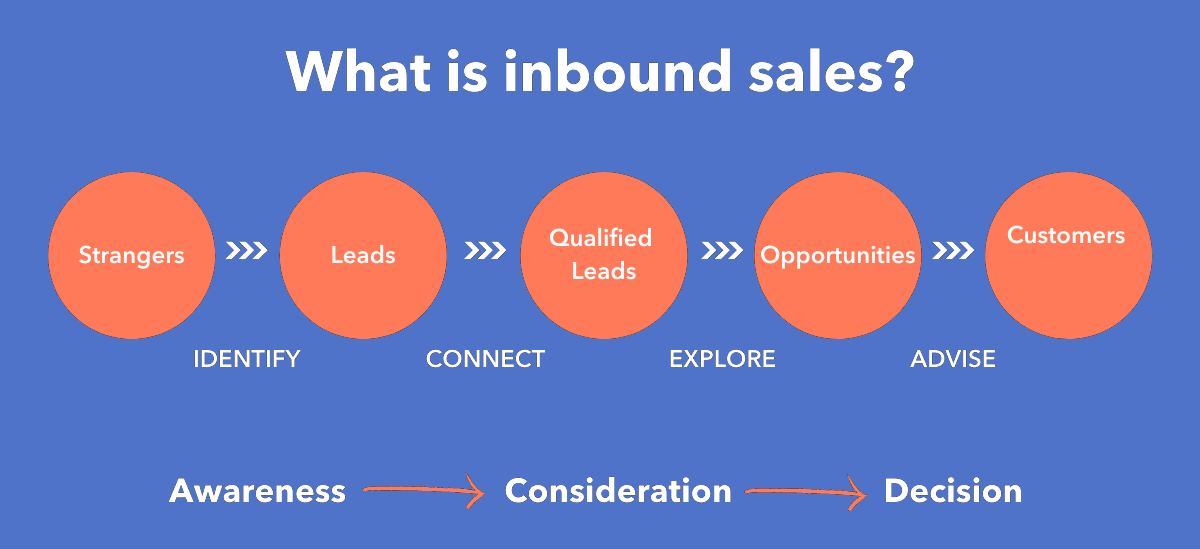 What is inbound sales?

Strangers

Leads

Qualified Leads

Opportunities

Customers

IDENTIFY

CONNECT

EXPLORE

ADVISE

Awareness

Consideration

Decision